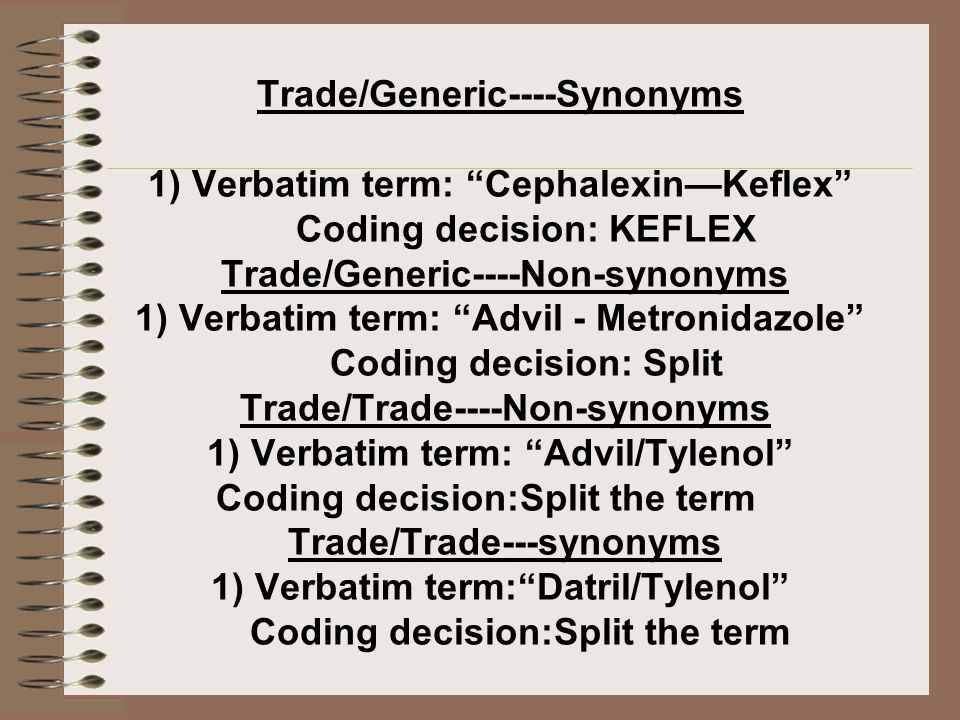 Trade/Generic----Synonyms

1) Verbatim term: “Cephalexin—Keflex”
Coding decision: KEFLEX

Trade/Generic----Non-synonyms
1) Verbatim term: “Advil - Metronidazole”
Coding decision: Split

Trade/Trade----Non-synonyms
1) Verbatim term: “Advil/Tylenol”
Coding decision:Split the term

Trade/Trade---synonyms
1) Verbatim term:“Datril/Tylenol”
Coding decision:Split the term